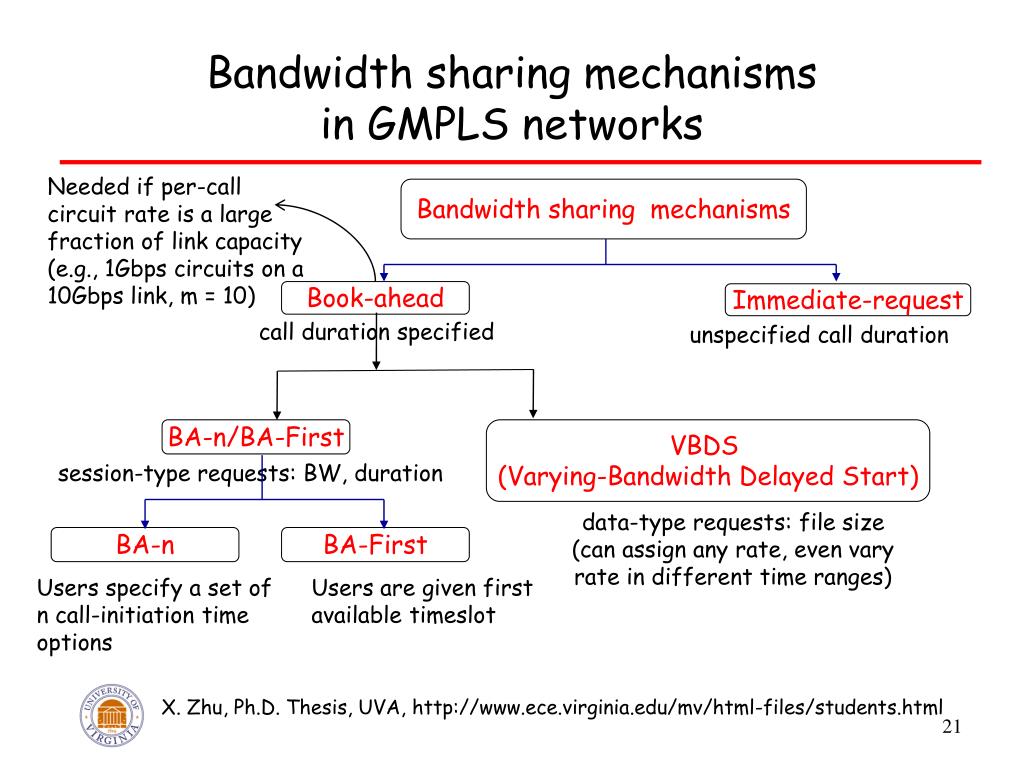 Bandwidth sharing mechanisms in GMPLS networks

Needed if per-call circuit rate is a large fraction of link capacity (e.g., 1Gbps circuits on a 10Gbps link, m = 10)

Bandwidth sharing mechanisms

Book-ahead
call duration specified

Immediate-request
unspecified call duration

BA-n/BA-First
session-type requests: BW, duration

VBDS
(Varying-Bandwidth Delayed Start)

data-type requests: file size (can assign any rate, even vary rate in different time ranges)

BA-n
Users specify a set of n call-initiation time options

BA-First
Users are given first available timeslot

UNIVERSITY OF VIRGINIA

X. Zhu, Ph.D. Thesis, UVA, http://www.ece.virginia.edu/mv/html-files/students.html

21